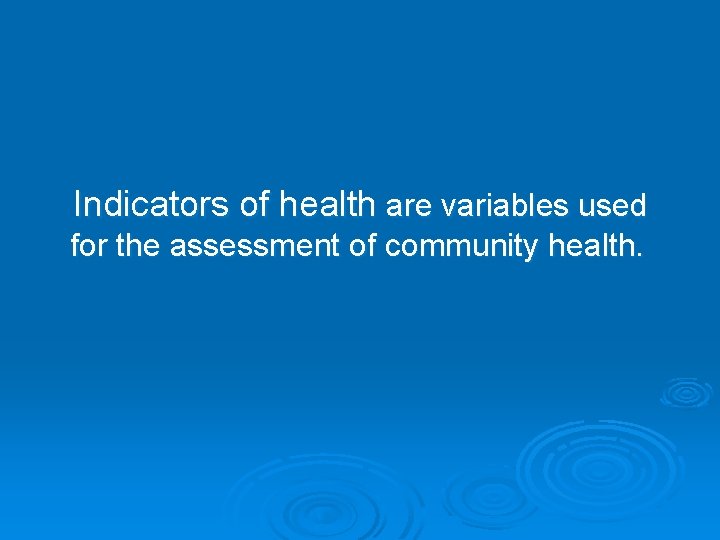 Indicators of health are variables used for the assessment of community health.